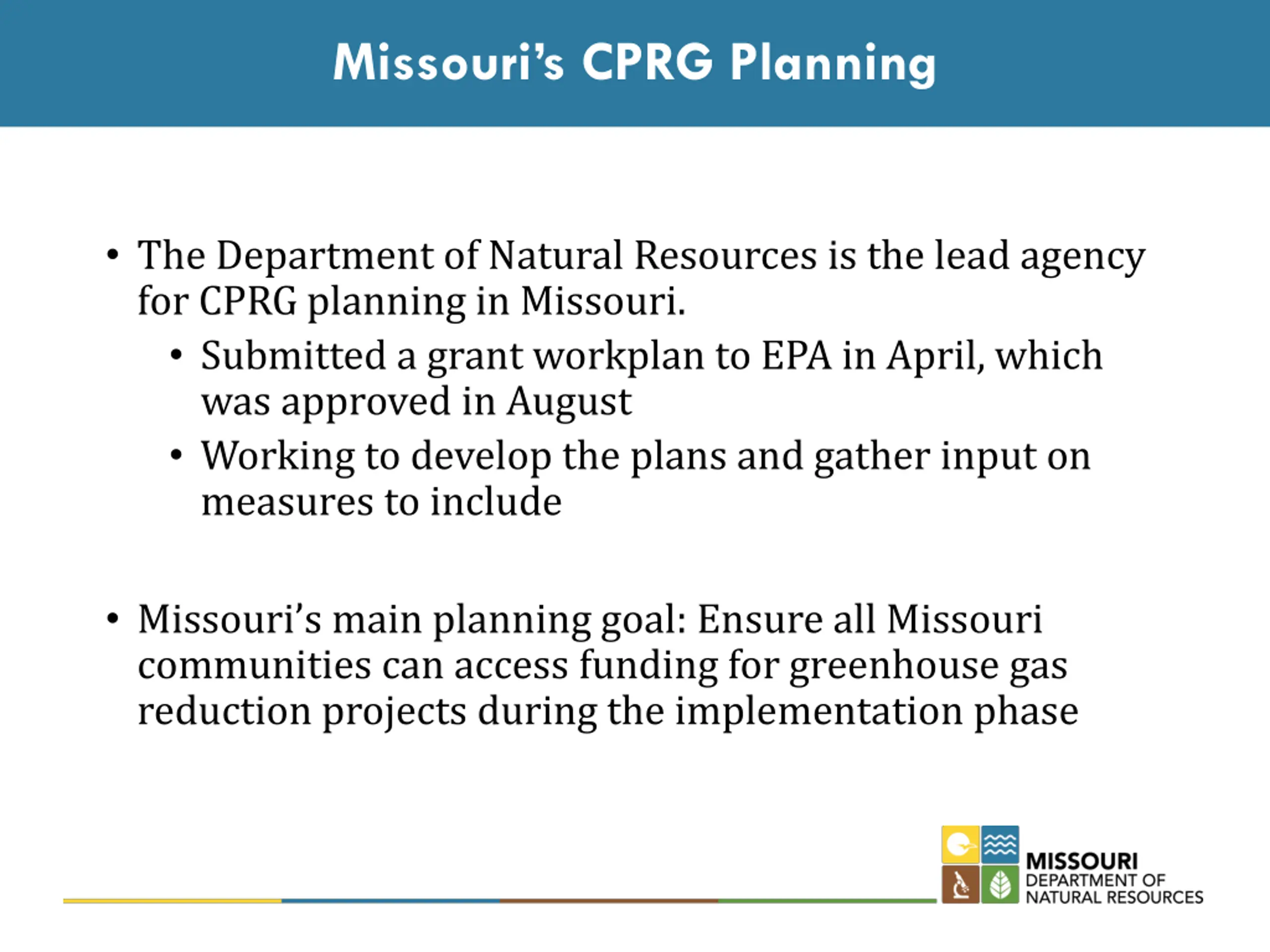 Missouri's CPRG Planning

• The Department of Natural Resources is the lead agency for CPRG planning in Missouri.
  • Submitted a grant workplan to EPA in April, which was approved in August
  • Working to develop the plans and gather input on measures to include

• Missouri's main planning goal: Ensure all Missouri communities can access funding for greenhouse gas reduction projects during the implementation phase

MISSOURI
DEPARTMENT OF
NATURAL RESOURCES